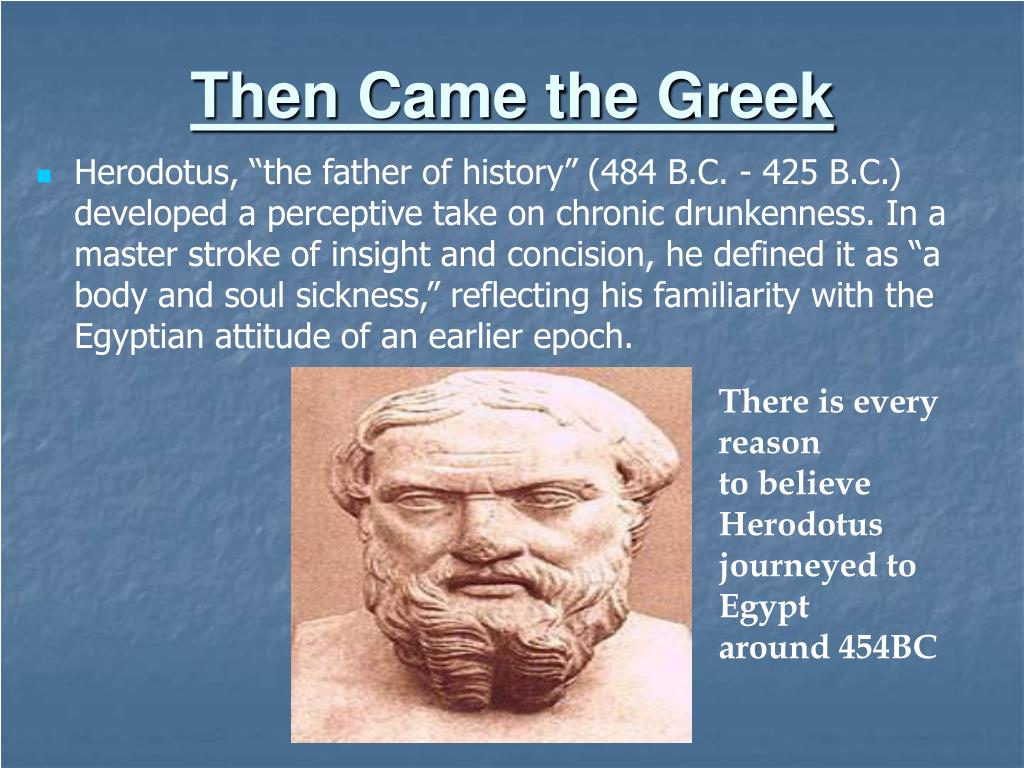 Then Came the Greek

Herodotus, “the father of history” (484 B.C. - 425 B.C.) developed a perceptive take on chronic drunkenness. In a master stroke of insight and concision, he defined it as “a body and soul sickness,” reflecting his familiarity with the Egyptian attitude of an earlier epoch.

There is every reason
to believe
Herodotus
journeyed to
Egypt
around 454BC